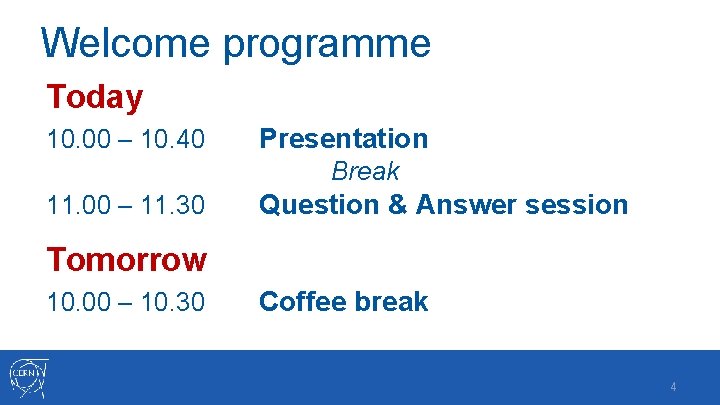 Welcome programme

Today

10.00 – 10.40 Presentation

Break

11.00 – 11.30 Question & Answer session

Tomorrow

10.00 – 10.30 Coffee break

CERN

4